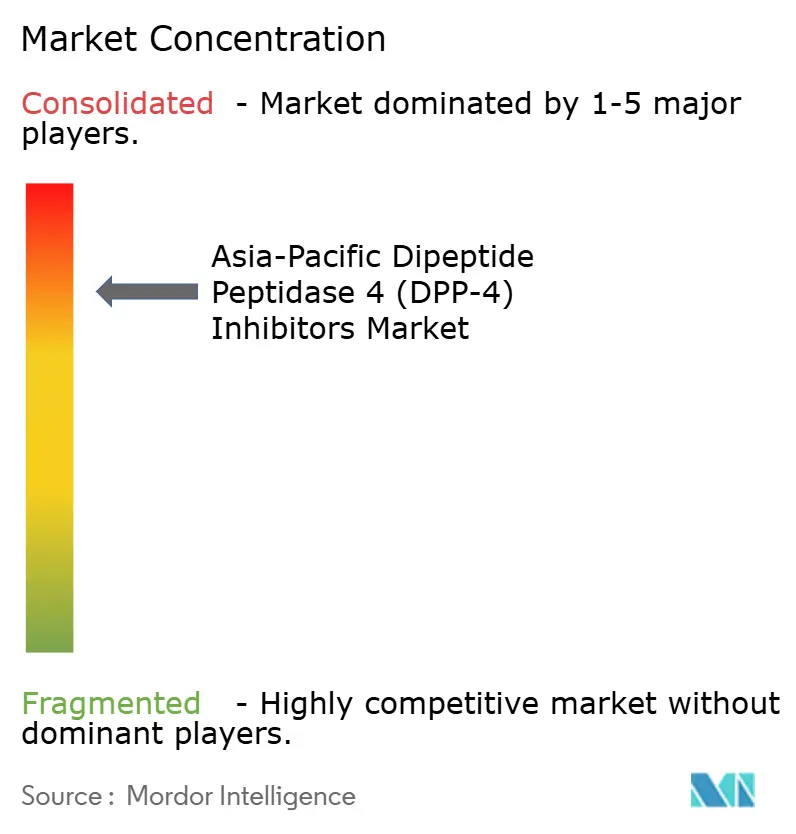 Market Concentration

Consolidated - Market dominated by 1-5 major players.

Asia-Pacific Dipeptide Peptidase 4 (DPP-4) Inhibitors Market

Fragmented - Highly competitive market without dominant players.

Source : Mordor Intelligence